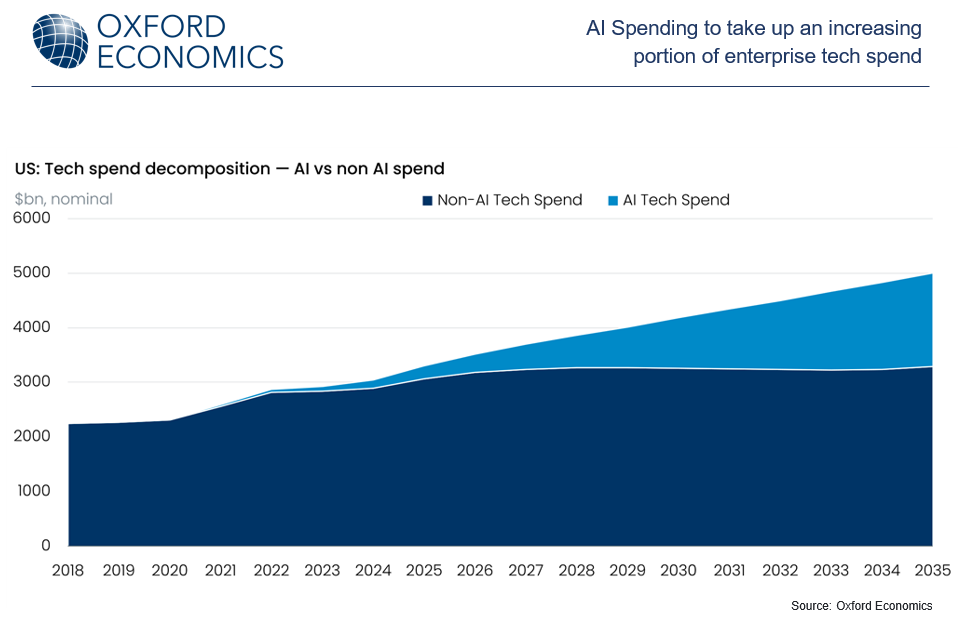 OXFORD ECONOMICS

AI Spending to take up an increasing portion of enterprise tech spend

US: Tech spend decomposition — AI vs non AI spend

$bn, nominal

Non-AI Tech Spend
AI Tech Spend

6000
5000
4000
3000
2000
1000
0

2018 2019 2020 2021 2022 2023 2024 2025 2026 2027 2028 2029 2030 2031 2032 2033 2034 2035

Source: Oxford Economics